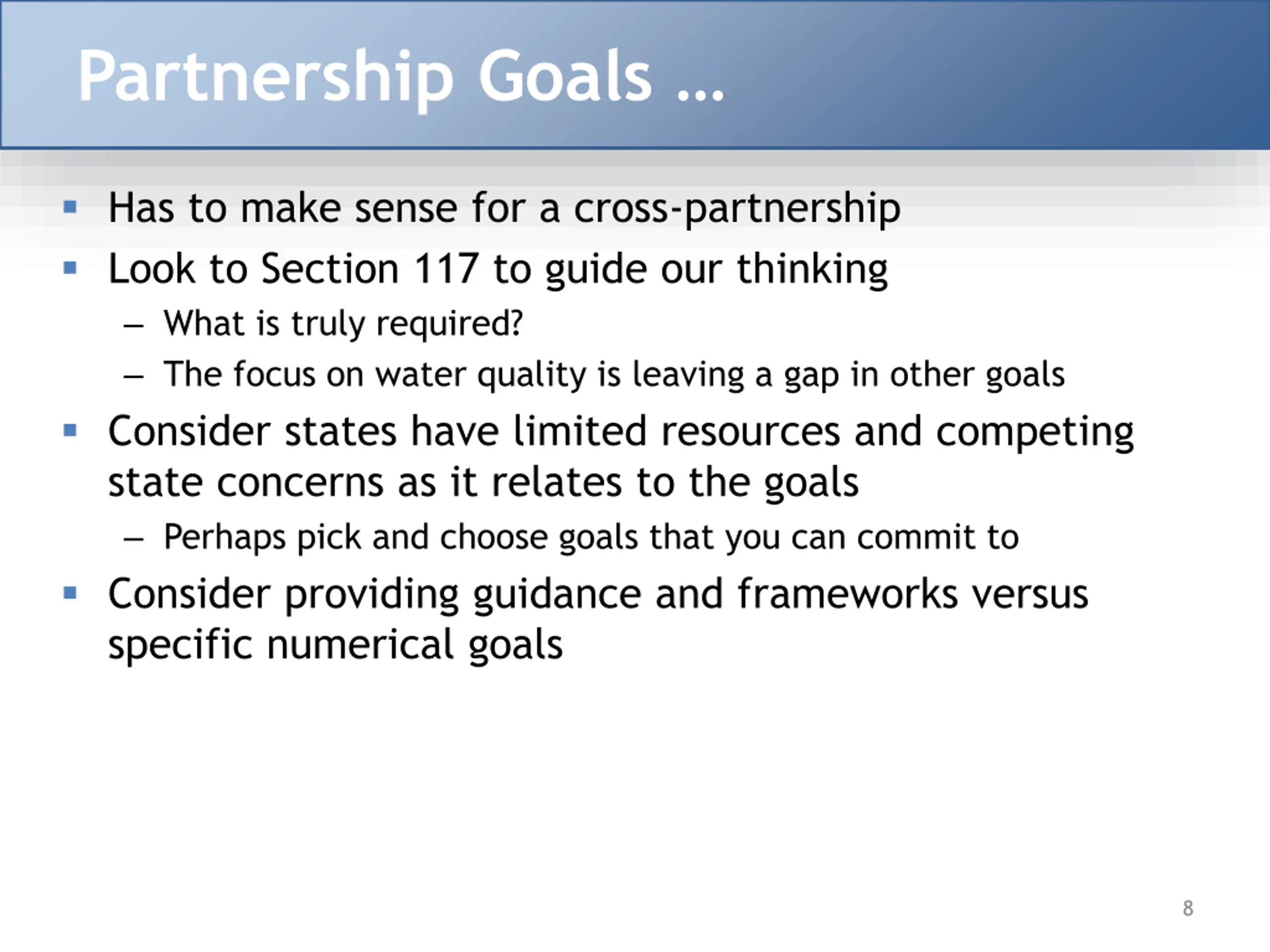 Partnership Goals …

▪ Has to make sense for a cross-partnership
▪ Look to Section 117 to guide our thinking
 – What is truly required?
 – The focus on water quality is leaving a gap in other goals
▪ Consider states have limited resources and competing state concerns as it relates to the goals
 – Perhaps pick and choose goals that you can commit to
▪ Consider providing guidance and frameworks versus specific numerical goals

8